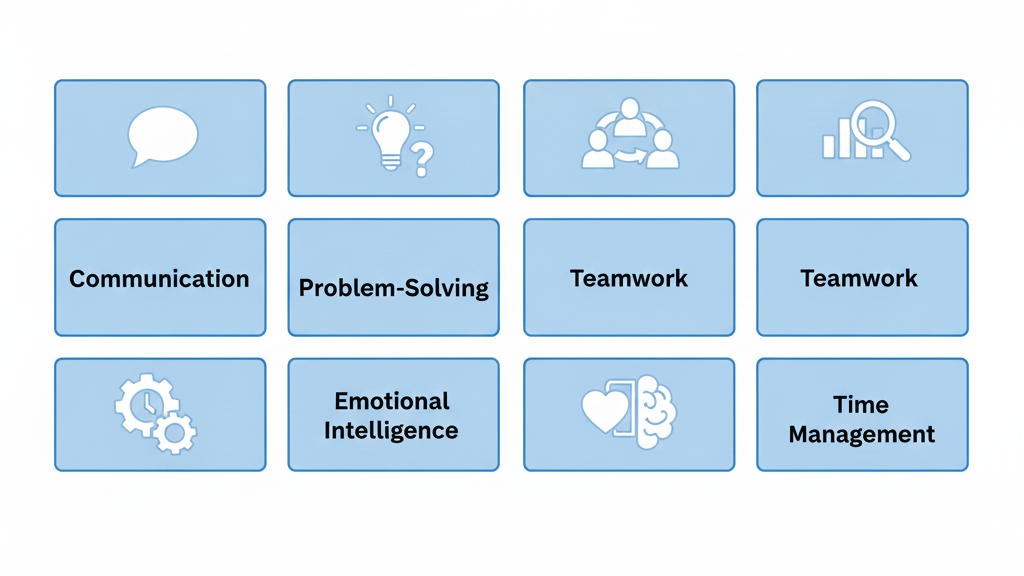 Communication

Problem-Solving

Teamwork

Teamwork

Emotional Intelligence

Time Management